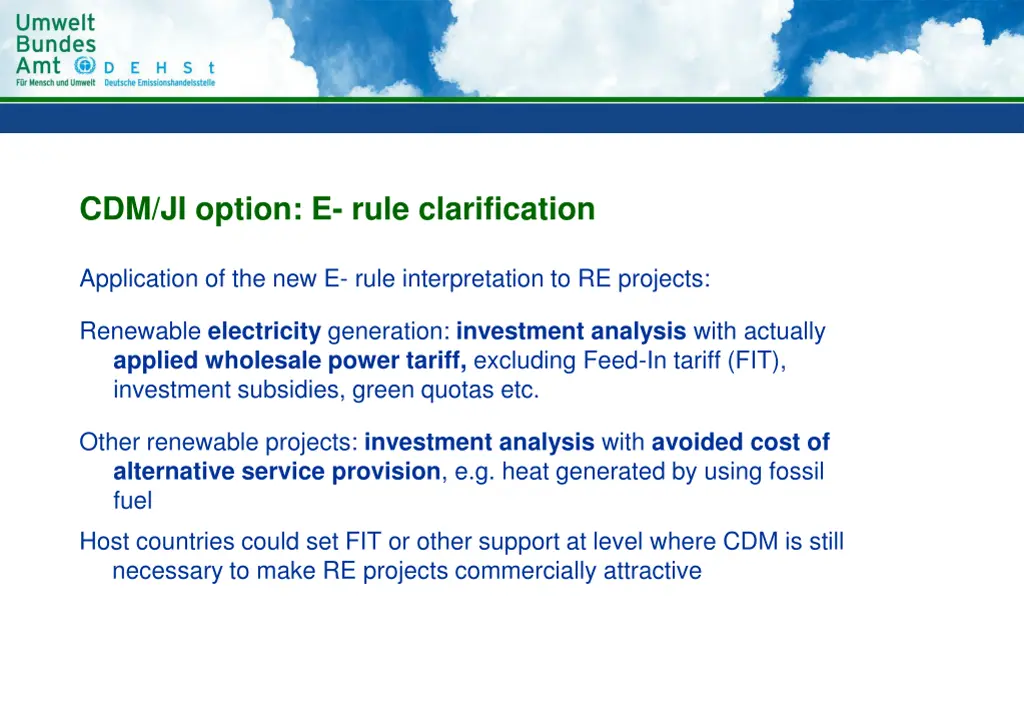 Umwelt
Bundes
Amt
Für Mensch und Umwelt

D E H S t
Deutsche Emissionshandelsstelle

CDM/JI option: E- rule clarification

Application of the new E- rule interpretation to RE projects:

Renewable electricity generation: investment analysis with actually applied wholesale power tariff, excluding Feed-In tariff (FIT), investment subsidies, green quotas etc.

Other renewable projects: investment analysis with avoided cost of alternative service provision, e.g. heat generated by using fossil fuel

Host countries could set FIT or other support at level where CDM is still necessary to make RE projects commercially attractive